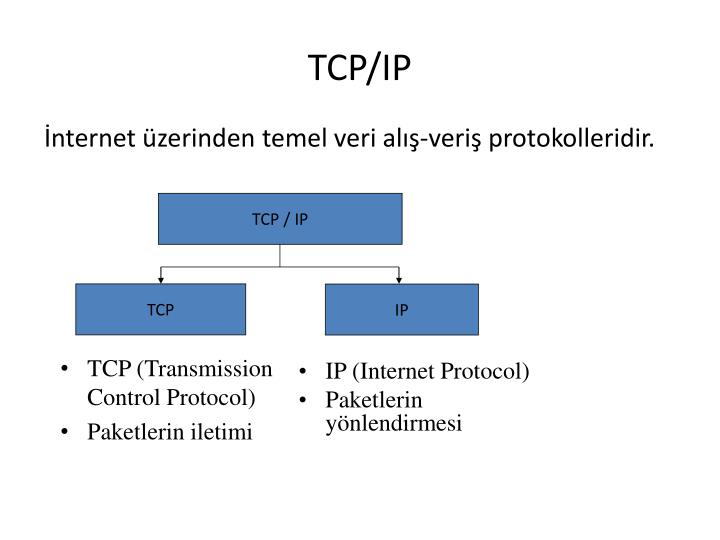 TCP/IP

İnternet üzerinden temel veri alış-veriş protokolleridir.

TCP / IP

TCP

IP

• TCP (Transmission Control Protocol)
• Paketlerin iletimi

• IP (Internet Protocol)
• Paketlerin yönlendirmesi